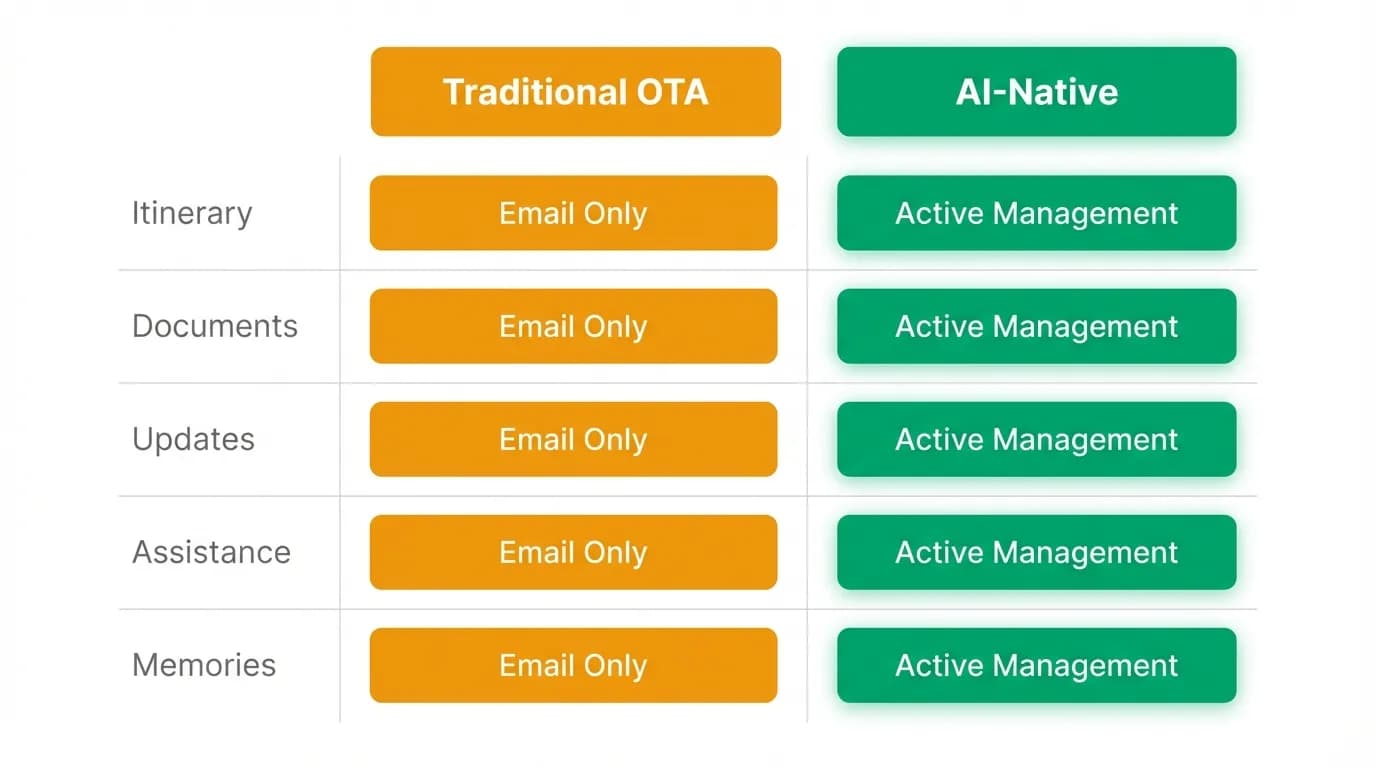 | | Traditional OTA | AI-Native |
|---|---|---|
| Itinerary | Email Only | Active Management |
| Documents | Email Only | Active Management |
| Updates | Email Only | Active Management |
| Assistance | Email Only | Active Management |
| Memories | Email Only | Active Management |